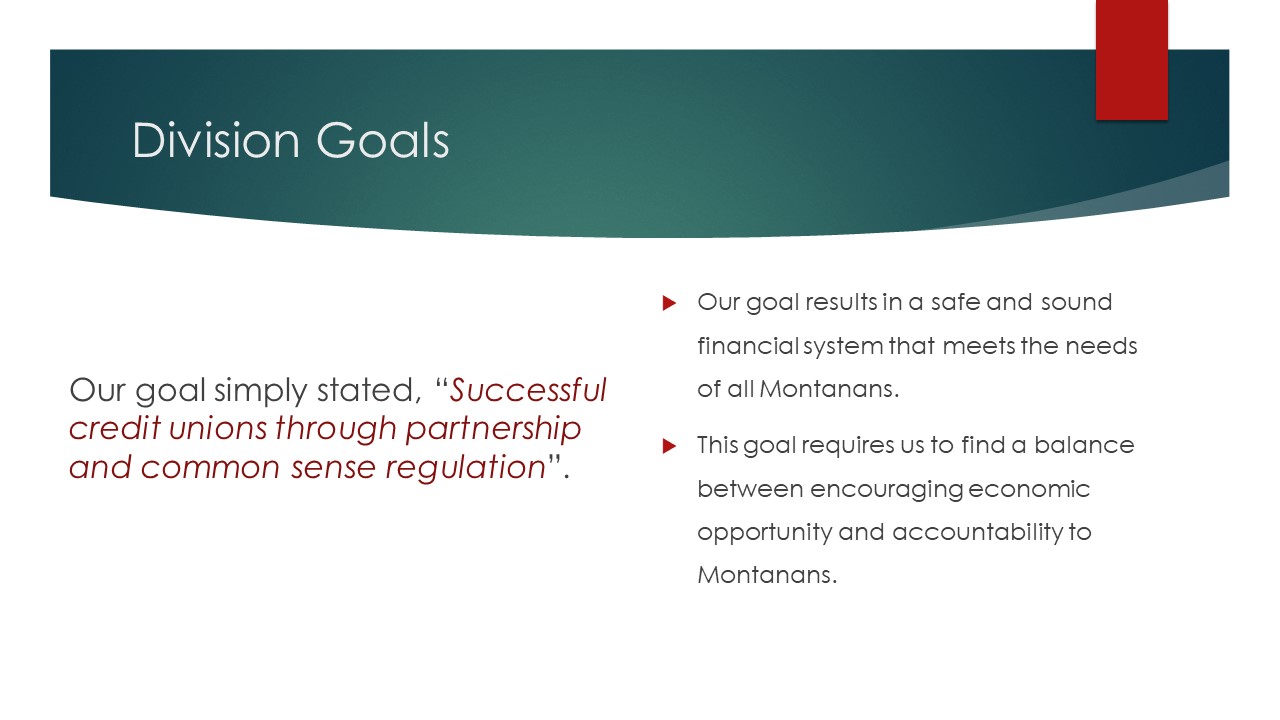 Division Goals

Our goal simply stated, “Successful credit unions through partnership and common sense regulation”.

Our goal results in a safe and sound financial system that meets the needs of all Montanans.

This goal requires us to find a balance between encouraging economic opportunity and accountability to Montanans.